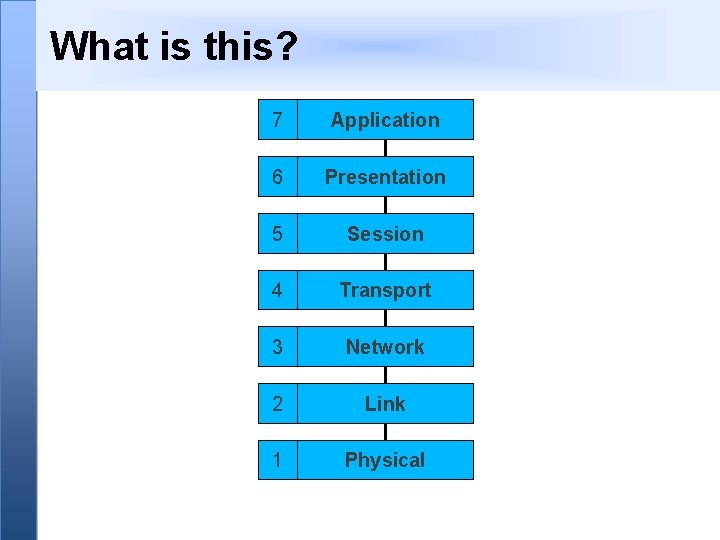 What is this?

7 Application
6 Presentation
5 Session
4 Transport
3 Network
2 Link
1 Physical